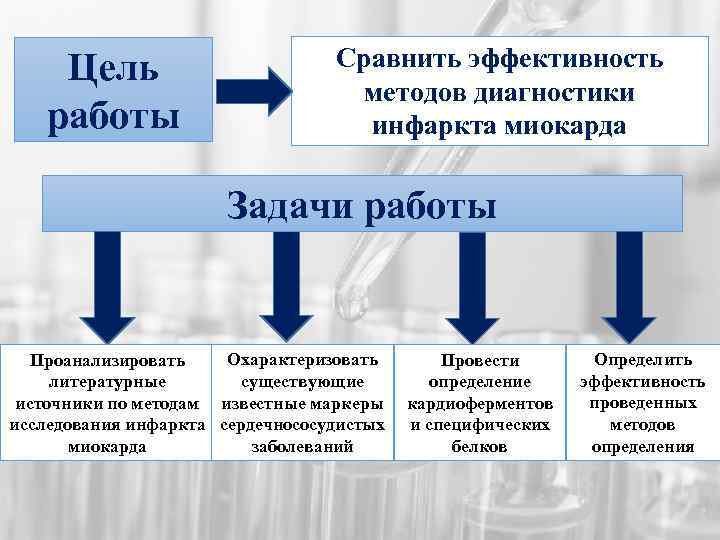 Цель работы

Сравнить эффективность методов диагностики инфаркта миокарда

Задачи работы

Проанализировать литературные источники по методам исследования инфаркта миокарда

Охарактеризовать существующие известные маркеры сердечнососудистых заболеваний

Провести определение кардиоферментов и специфических белков

Определить эффективность проведенных методов определения